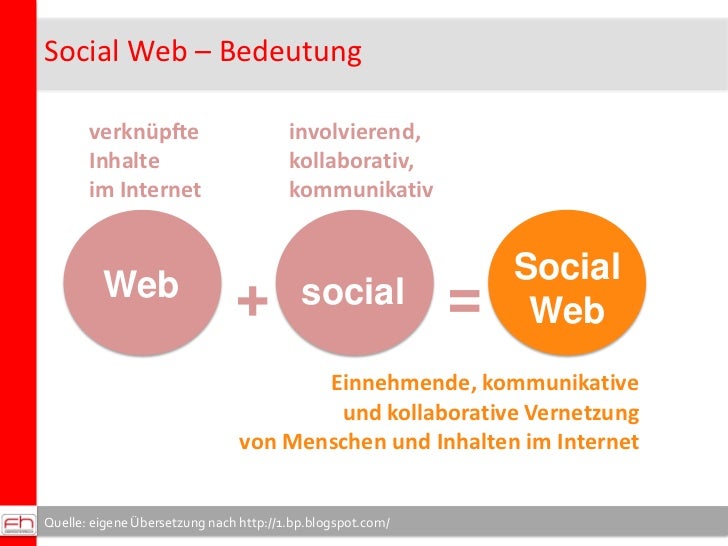 Social Web – Bedeutung

verknüpfte Inhalte im Internet

involvierend, kollaborativ, kommunikativ

Web + social = Social Web

Einnehmende, kommunikative und kollaborative Vernetzung von Menschen und Inhalten im Internet

fh

Quelle: eigene Übersetzung nach http://1.bp.blogspot.com/